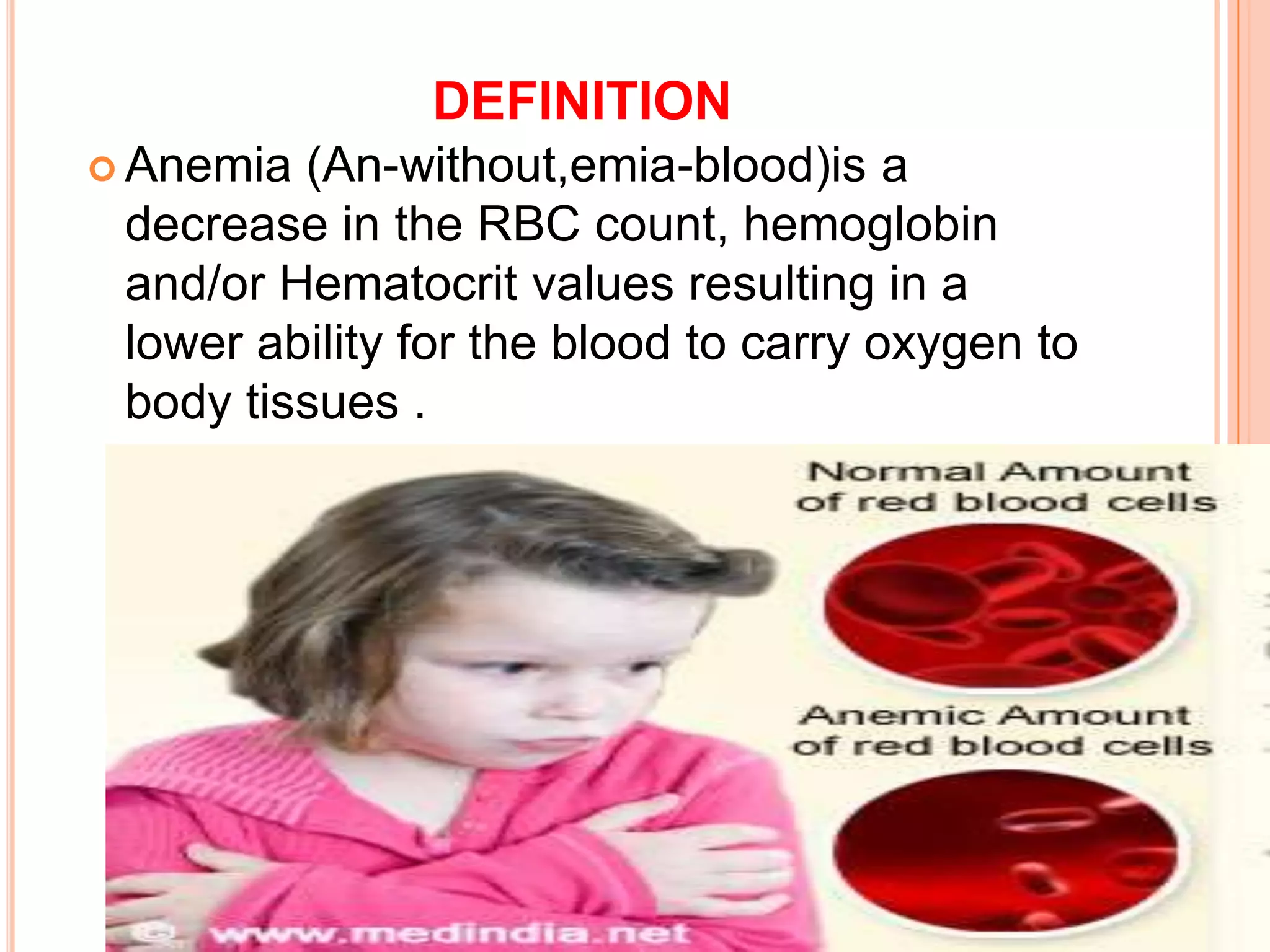 DEFINITION

Anemia (An-without,emia-blood)is a decrease in the RBC count, hemoglobin and/or Hematocrit values resulting in a lower ability for the blood to carry oxygen to body tissues .

Normal Amount of red blood cells

Anemic Amount of red blood cells

© www.medindia.net